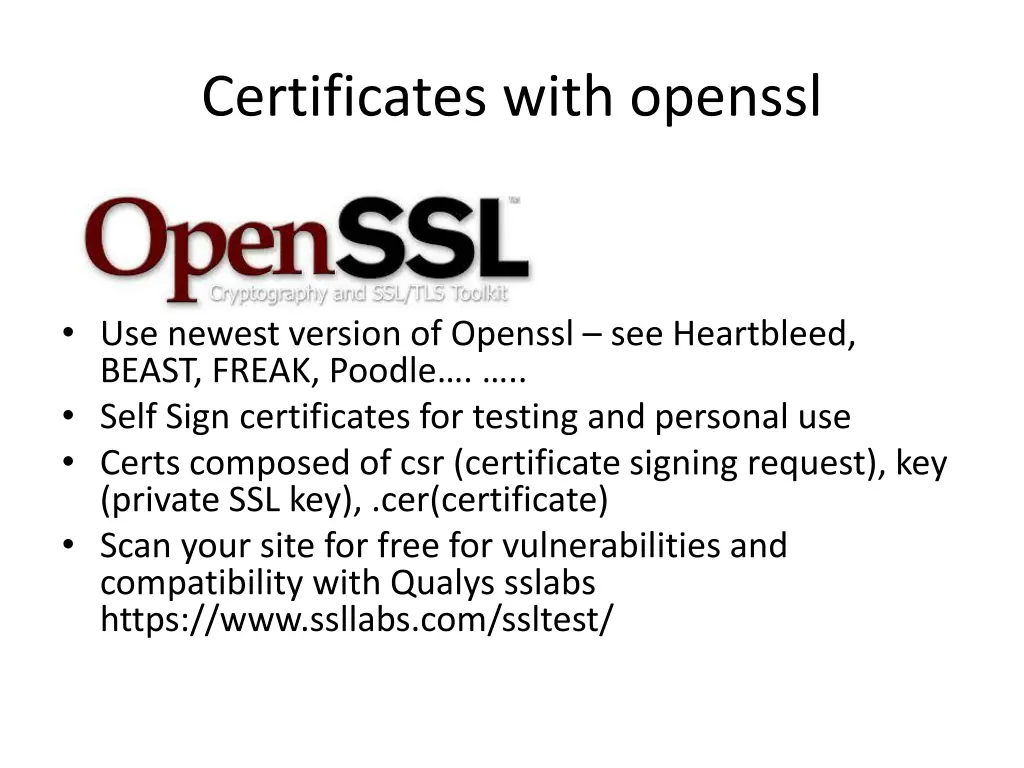 Certificates with openssl

OpenSSL™
Cryptography and SSL/TLS Toolkit

• Use newest version of Openssl – see Heartbleed, BEAST, FREAK, Poodle…. …..
• Self Sign certificates for testing and personal use
• Certs composed of csr (certificate signing request), key (private SSL key), .cer(certificate)
• Scan your site for free for vulnerabilities and compatibility with Qualys sslabs https://www.ssllabs.com/ssltest/